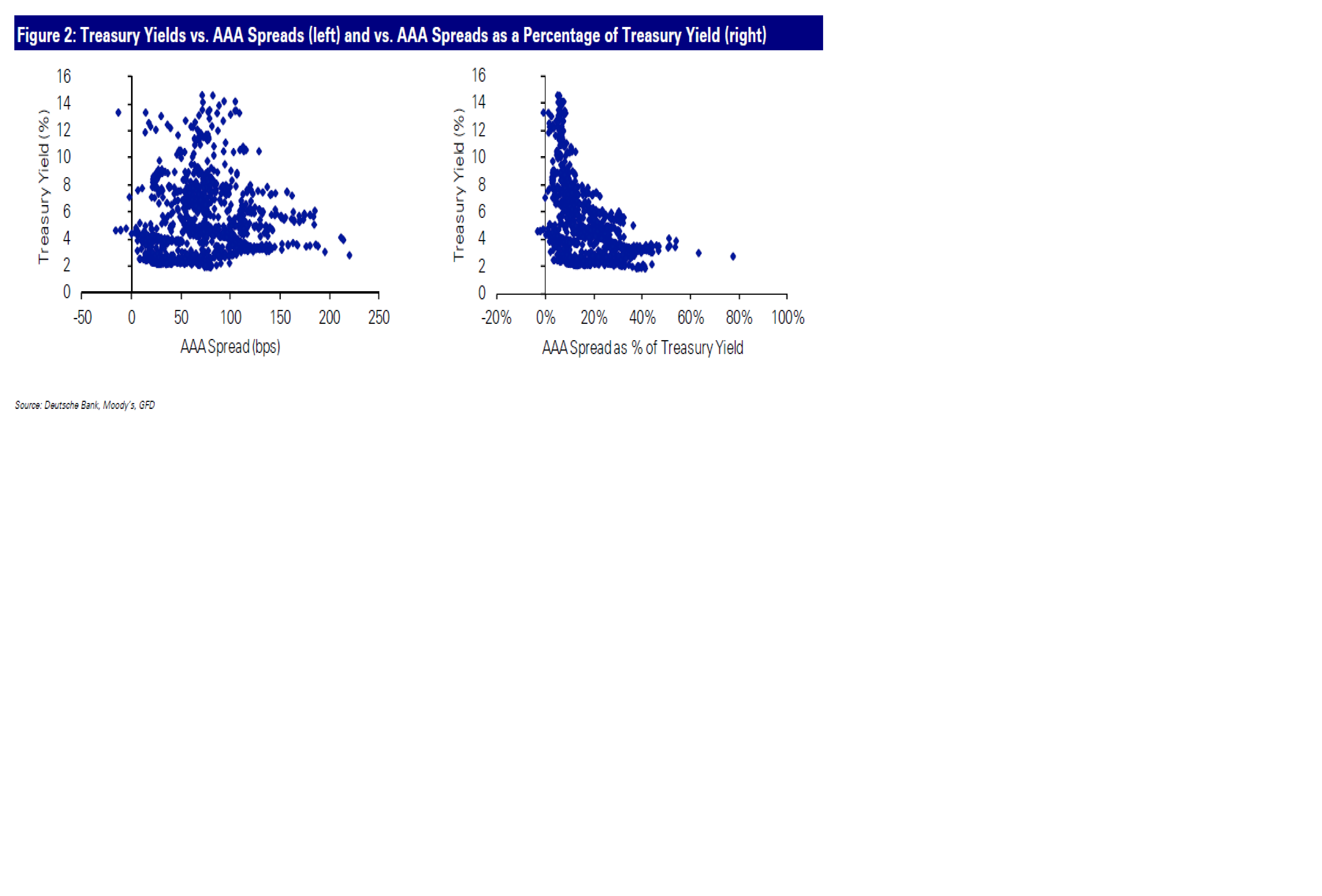 Figure 2: Treasury Yields vs. AAA Spreads (left) and vs. AAA Spreads as a Percentage of Treasury Yield (right)

Treasury Yield (%)

16
14
12
10
8
6
4
2
0

-50 0 50 100 150 200 250

AAA Spread (bps)

Treasury Yield (%)

16
14
12
10
8
6
4
2
0

-20% 0% 20% 40% 60% 80% 100%

AAA Spread as % of Treasury Yield

Source: Deutsche Bank, Moody's, GFD